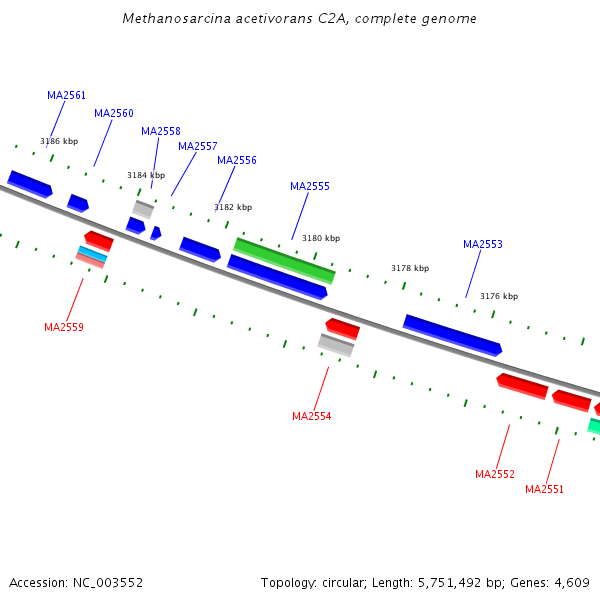 Methanosarcina acetivorans C2A, complete genome

MA2561
MA2560
MA2558
MA2557
MA2556
MA2555
MA2553
3186 kbp
3184 kbp
3182 kbp
3180 kbp
3178 kbp
3176 kbp
MA2559
MA2554
MA2552
MA2551

Accession: NC_003552
Topology: circular; Length: 5,751,492 bp; Genes: 4,609